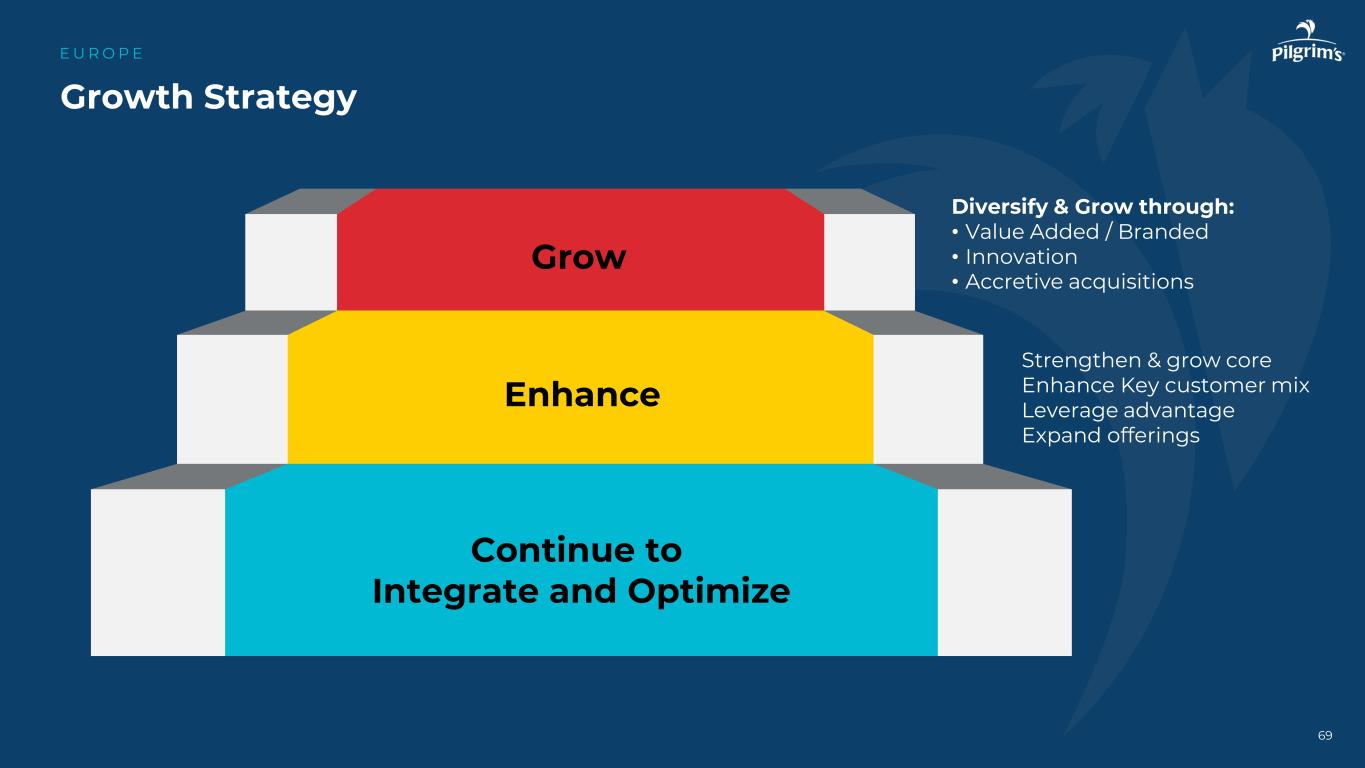 EUROPE
Growth Strategy

Pilgrim's

Grow

Diversify & Grow through:
• Value Added / Branded
• Innovation
• Accretive acquisitions

Enhance

Strengthen & grow core
Enhance Key customer mix
Leverage advantage
Expand offerings

Continue to Integrate and Optimize

69